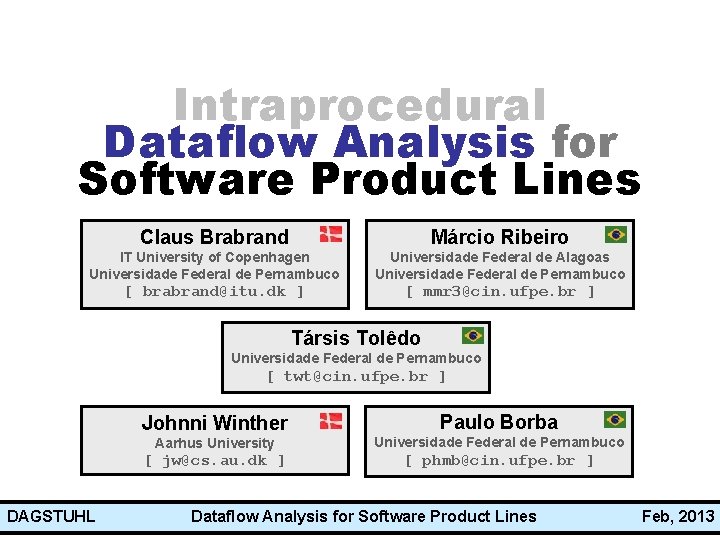 Intraprocedural
Dataflow Analysis for
Software Product Lines

Claus Brabrand
IT University of Copenhagen
Universidade Federal de Pernambuco
[ brabrand@itu.dk ]

Márcio Ribeiro
Universidade Federal de Alagoas
Universidade Federal de Pernambuco
[ mmr3@cin.ufpe.br ]

Társis Tolêdo
Universidade Federal de Pernambuco
[ twt@cin.ufpe.br ]

Johnni Winther
Aarhus University
[ jw@cs.au.dk ]

Paulo Borba
Universidade Federal de Pernambuco
[ phmb@cin.ufpe.br ]

DAGSTUHL Dataflow Analysis for Software Product Lines Feb, 2013